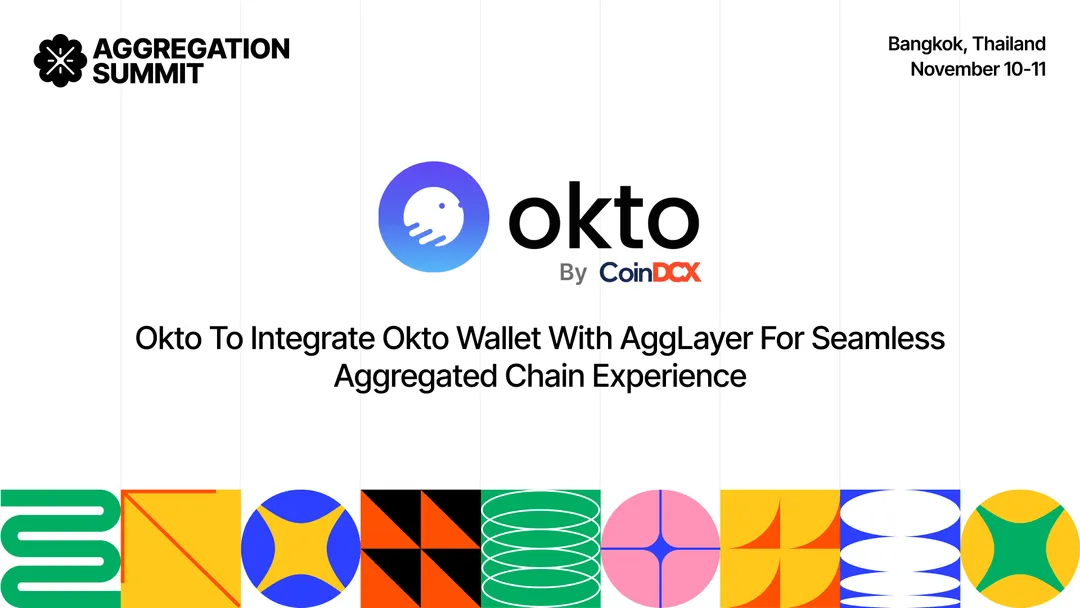 AGGREGATION SUMMIT

Bangkok, Thailand
November 10-11

okto
By CoinDCX

Okto To Integrate Okto Wallet With AggLayer For Seamless Aggregated Chain Experience